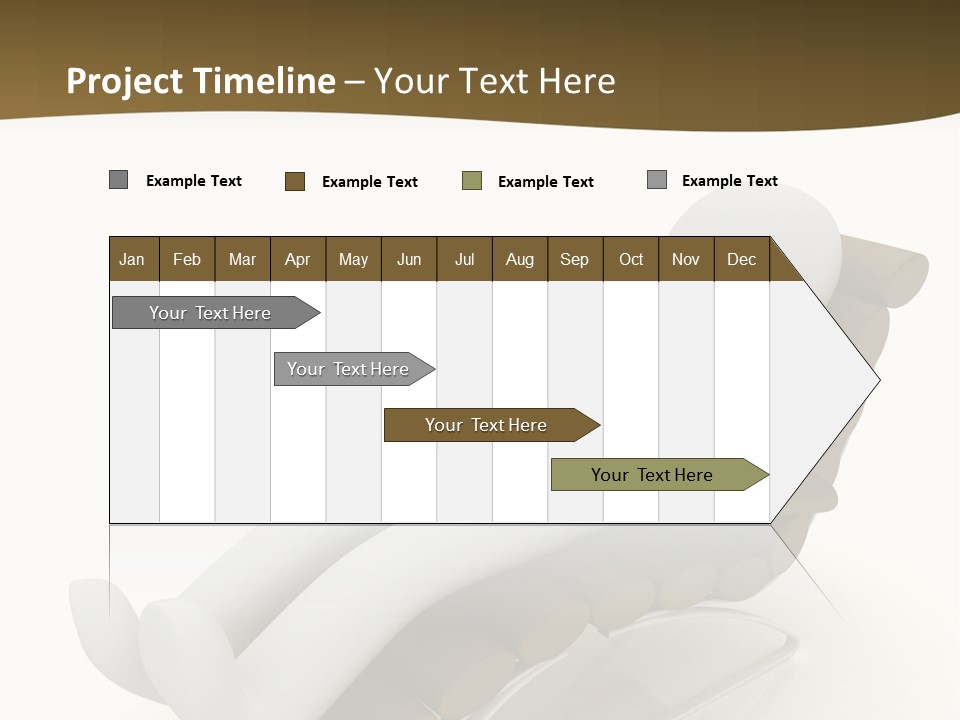 Project Timeline – Your Text Here

Example Text
Example Text
Example Text
Example Text

| Jan | Feb | Mar | Apr | May | Jun | Jul | Aug | Sep | Oct | Nov | Dec |
|---|---|---|---|---|---|---|---|---|---|---|---|

Your Text Here
Your Text Here
Your Text Here
Your Text Here